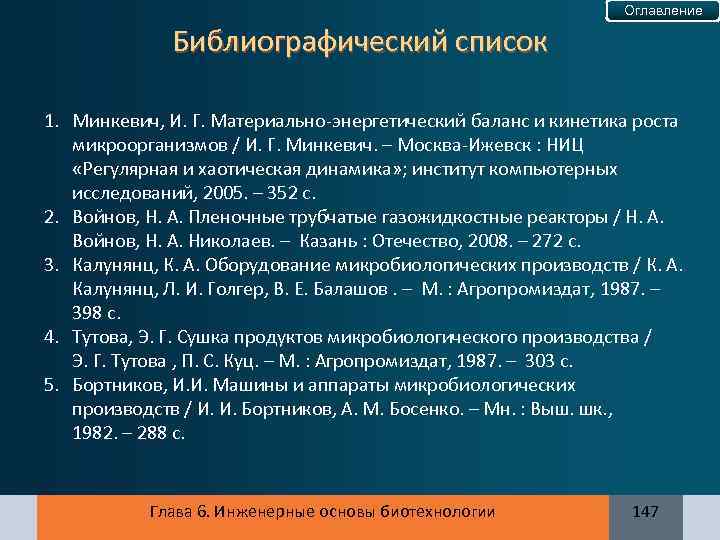 Оглавление

Библиографический список

1. Минкевич, И. Г. Материально-энергетический баланс и кинетика роста микроорганизмов / И. Г. Минкевич. – Москва-Ижевск : НИЦ «Регулярная и хаотическая динамика»; институт компьютерных исследований, 2005. – 352 с.
2. Войнов, Н. А. Пленочные трубчатые газожидкостные реакторы / Н. А. Войнов, Н. А. Николаев. – Казань : Отечество, 2008. – 272 с.
3. Калунянц, К. А. Оборудование микробиологических производств / К. А. Калунянц, Л. И. Голгер, В. Е. Балашов . – М. : Агропромиздат, 1987. – 398 с.
4. Тутова, Э. Г. Сушка продуктов микробиологического производства / Э. Г. Тутова , П. С. Куц. – М. : Агропромиздат, 1987. – 303 с.
5. Бортников, И.И. Машины и аппараты микробиологических производств / И. И. Бортников, А. М. Босенко. – Мн. : Выш. шк., 1982. – 288 с.

Глава 6. Инженерные основы биотехнологии

147